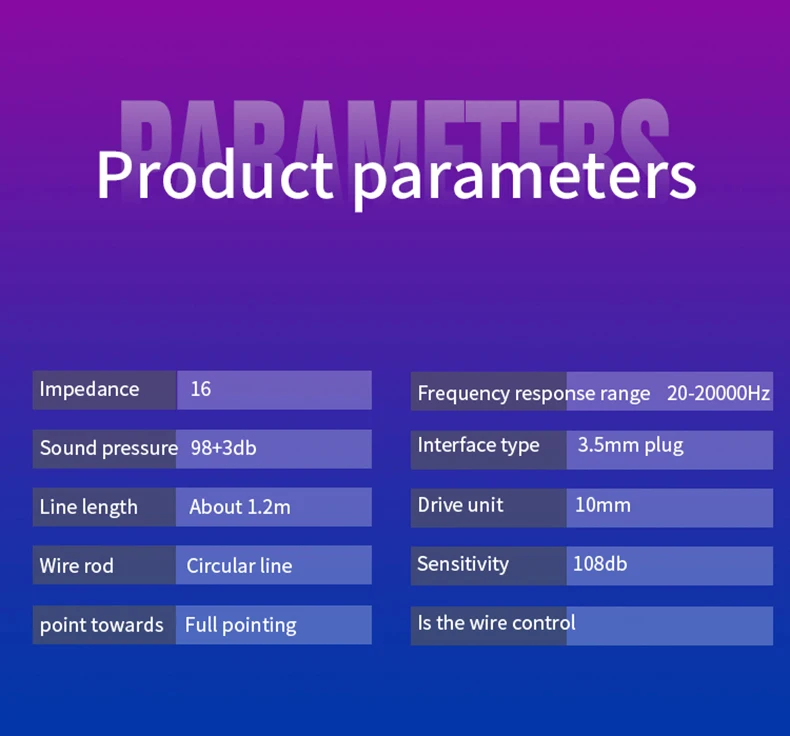 PARAMETERS

Product parameters

| Impedance | 16 |
|---|---|
| Sound pressure | 98+3db |
| Line length | About 1.2m |
| Wire rod | Circular line |
| point towards | Full pointing |

| Frequency response range | 20-20000Hz |
|---|---|
| Interface type | 3.5mm plug |
| Drive unit | 10mm |
| Sensitivity | 108db |
| Is the wire control | |